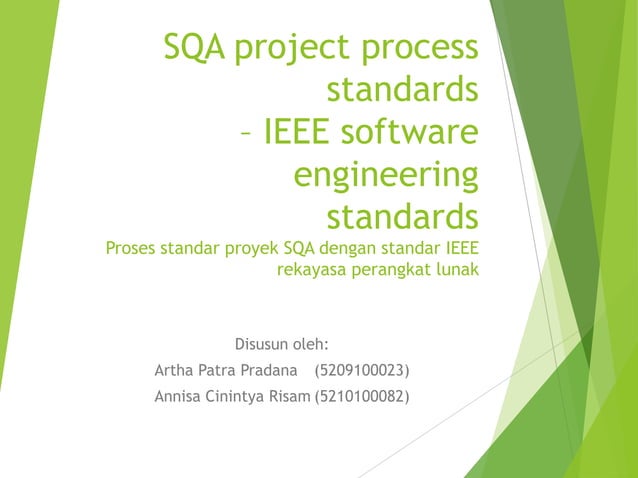 SQA project process standards
– IEEE software engineering standards
Proses standar proyek SQA dengan standar IEEE rekayasa perangkat lunak

Disusun oleh:
Artha Patra Pradana (5209100023)
Annisa Cinintya Risam (5210100082)